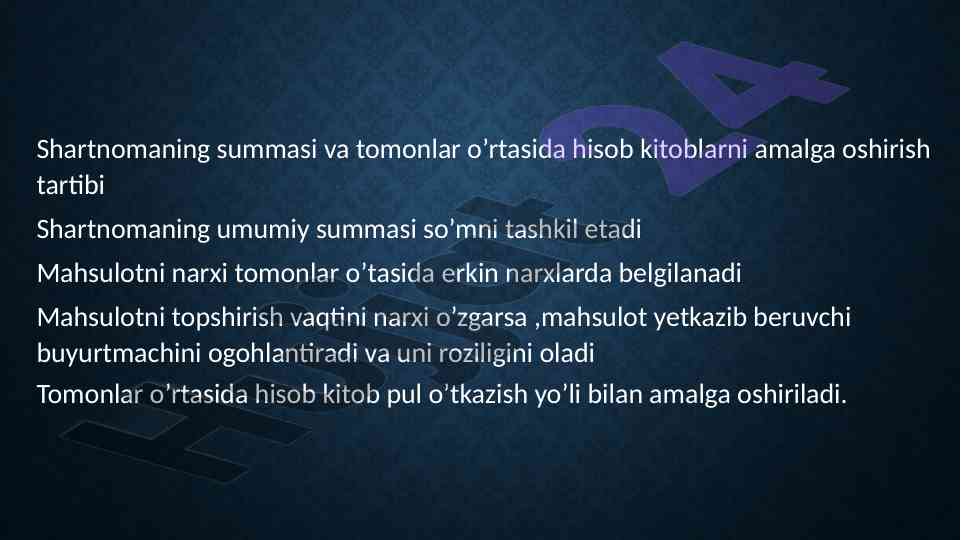 Shartnomaning summasi va tomonlar o’rtasida hisob kitoblarni amalga oshirish tartibi

Shartnomaning umumiy summasi so’mni tashkil etadi

Mahsulotni narxi tomonlar o’tasida erkin narxlarda belgilanadi

Mahsulotni topshirish vaqtini narxi o’zgarsa ,mahsulot yetkazib beruvchi buyurtmachini ogohlantiradi va uni roziligini oladi

Tomonlar o’rtasida hisob kitob pul o’tkazish yo’li bilan amalga oshiriladi.